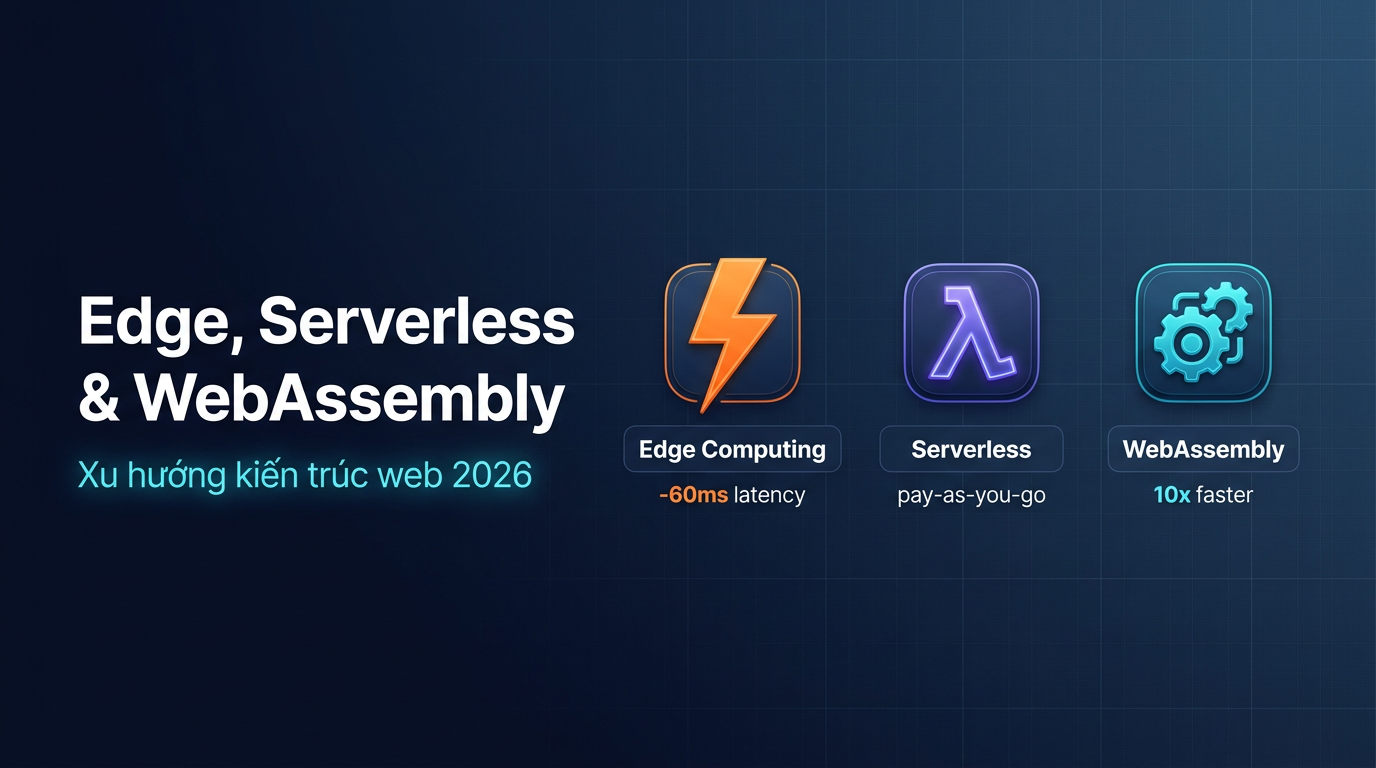 Edge, Serverless & WebAssembly

Xu hướng kiến trúc web 2026

λ

Edge Computing
-60ms latency

Serverless
pay-as-you-go

WebAssembly
10x faster